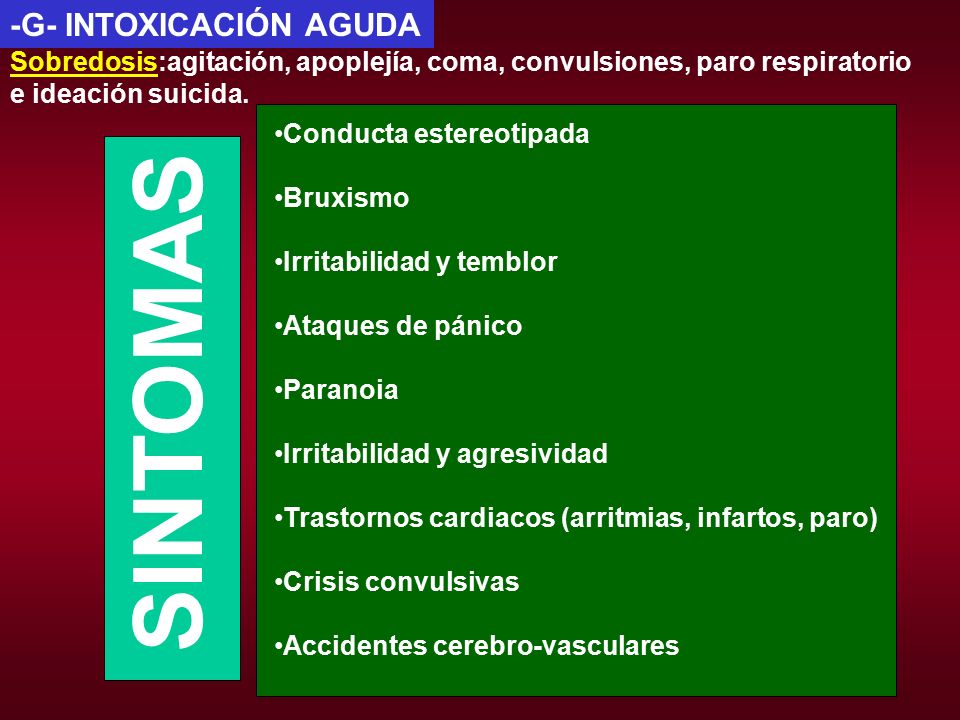 -G- INTOXICACIÓN AGUDA

Sobredosis:agitación, apoplejía, coma, convulsiones, paro respiratorio e ideación suicida.

SINTOMAS

•Conducta estereotipada

•Bruxismo

•Irritabilidad y temblor

•Ataques de pánico

•Paranoia

•Irritabilidad y agresividad

•Trastornos cardiacos (arritmias, infartos, paro)

•Crisis convulsivas

•Accidentes cerebro-vasculares